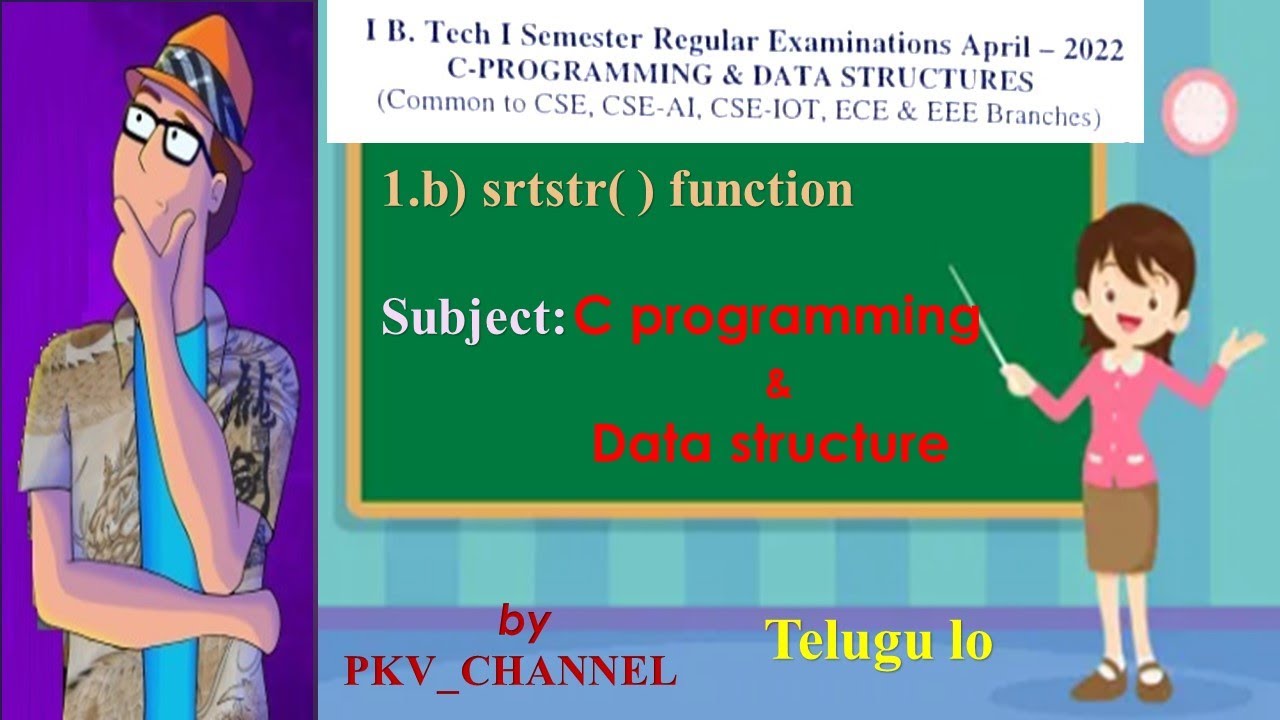 I B. Tech I Semester Regular Examinations April – 2022
C-PROGRAMMING & DATA STRUCTURES
(Common to CSE, CSE-AI, CSE-IOT, ECE & EEE Branches)

1.b) srtstr( ) function

Subject: C programming
&
Data structure

by
PKV_CHANNEL

Telugu lo